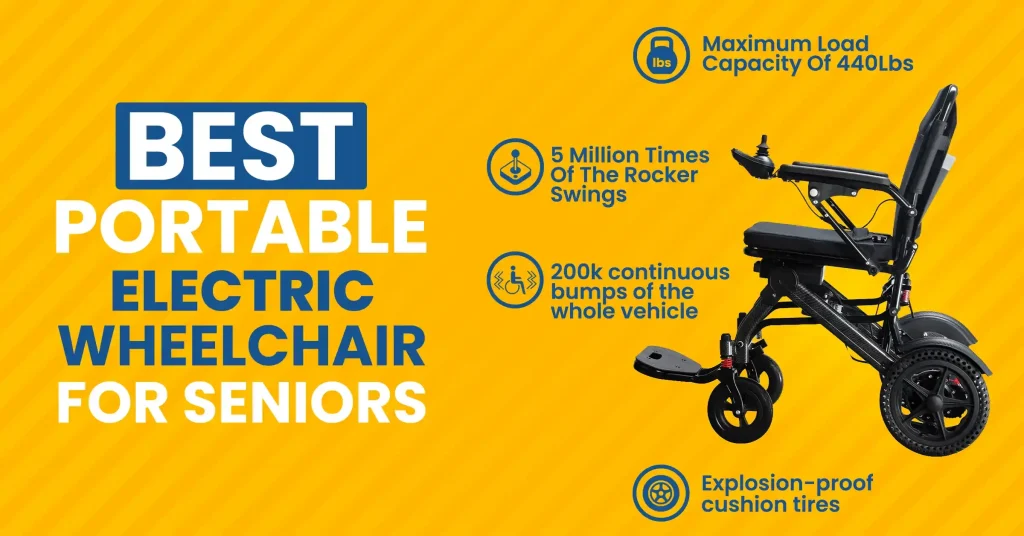 BEST
PORTABLE
ELECTRIC
WHEELCHAIR
FOR SENIORS

lbs
Maximum Load Capacity Of 440Lbs

5 Million Times Of The Rocker Swings

200k continuous bumps of the whole vehicle

Explosion-proof cushion tires